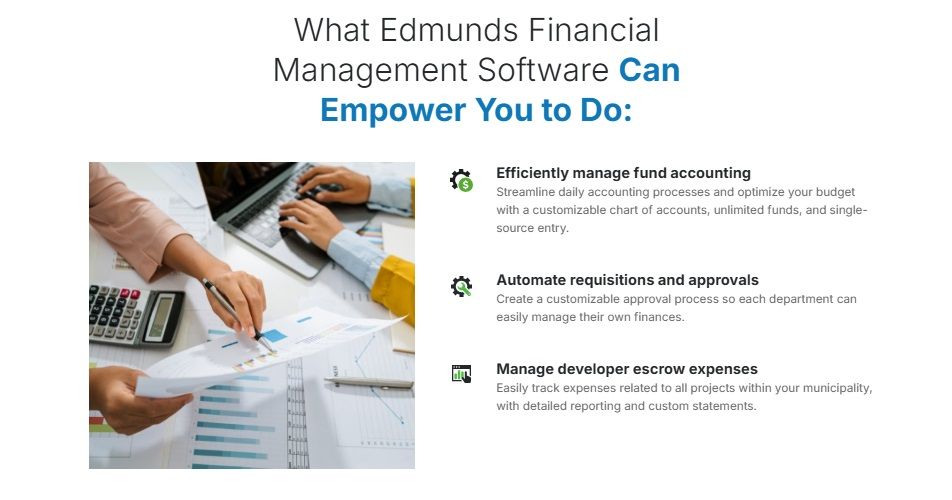 What Edmunds Financial Management Software Can Empower You to Do:

Efficiently manage fund accounting
Streamline daily accounting processes and optimize your budget with a customizable chart of accounts, unlimited funds, and single-source entry.

Automate requisitions and approvals
Create a customizable approval process so each department can easily manage their own finances.

Manage developer escrow expenses
Easily track expenses related to all projects within your municipality, with detailed reporting and custom statements.